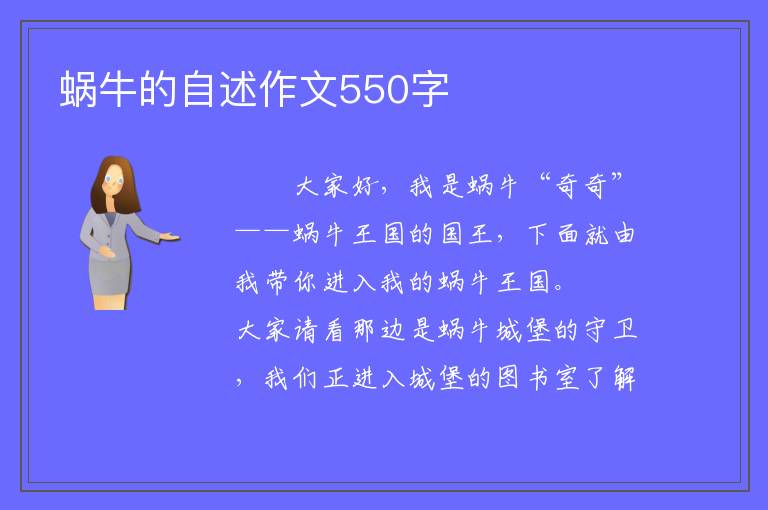 蜗牛的自述作文550字

大家好，我是蜗牛“奇奇”——蜗牛王国的国王，下面就由我带你进入我的蜗牛王国。

大家请看那边是蜗牛城堡的守卫，我们正进入城堡的图书室了解